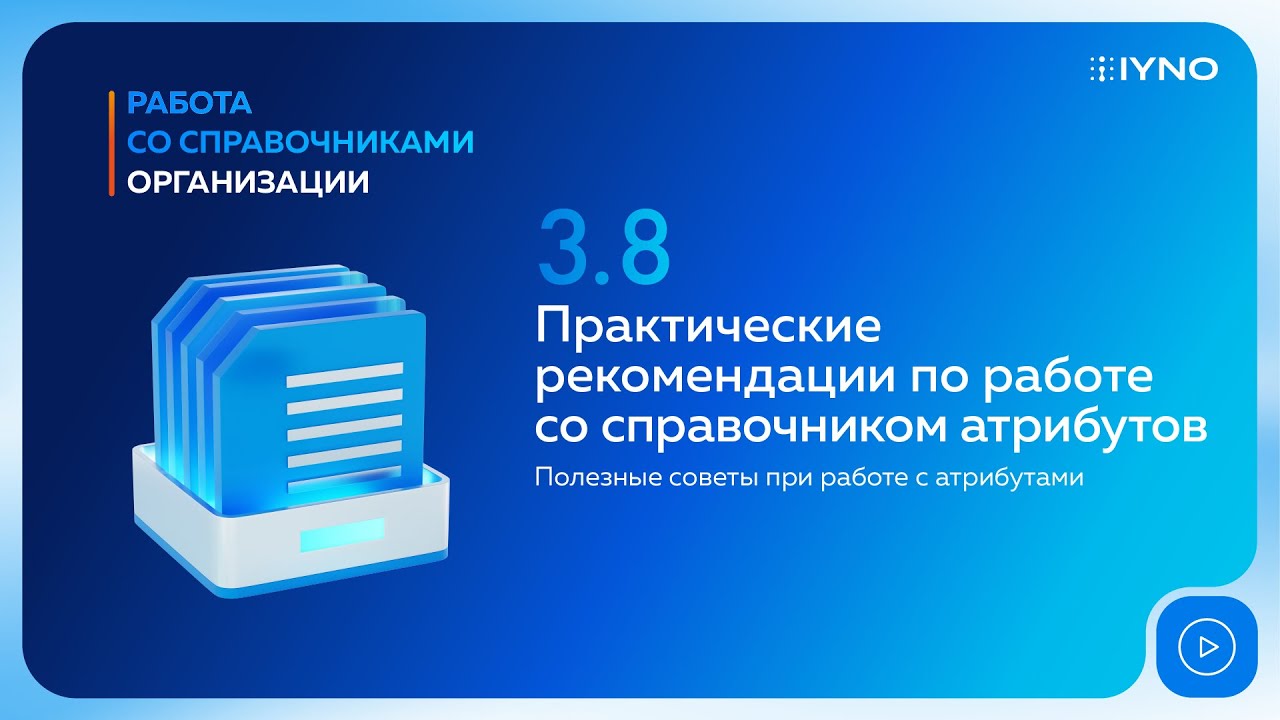 IYNO

РАБОТА
СО СПРАВОЧНИКАМИ
ОРГАНИЗАЦИИ

3.8

Практические рекомендации по работе со справочником атрибутов

Полезные советы при работе с атрибутами